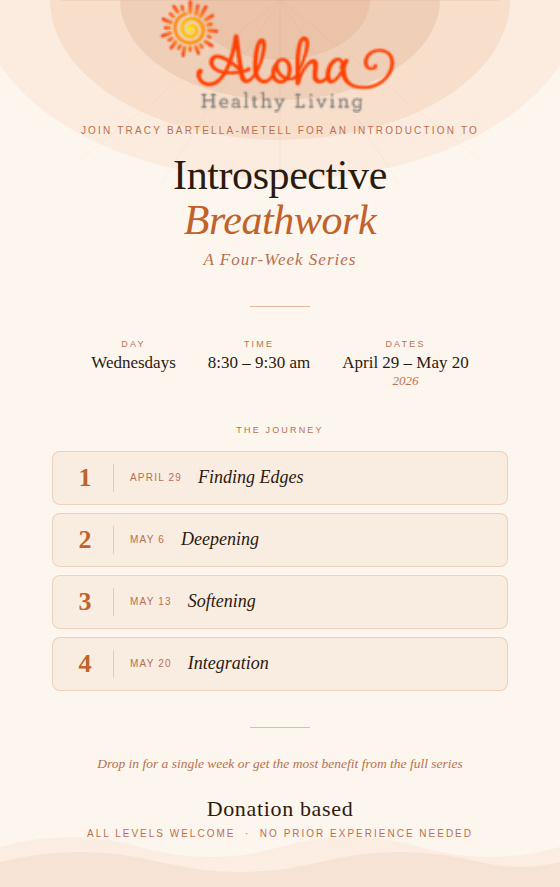 Aloha
Healthy Living

JOIN TRACY BARTELLA-METELL FOR AN INTRODUCTION TO

Introspective
Breathwork

A Four-Week Series

DAY
Wednesdays

TIME
8:30 – 9:30 am

DATES
April 29 – May 20
2026

THE JOURNEY

1 APRIL 29 Finding Edges

2 MAY 6 Deepening

3 MAY 13 Softening

4 MAY 20 Integration

Drop in for a single week or get the most benefit from the full series

Donation based

ALL LEVELS WELCOME · NO PRIOR EXPERIENCE NEEDED